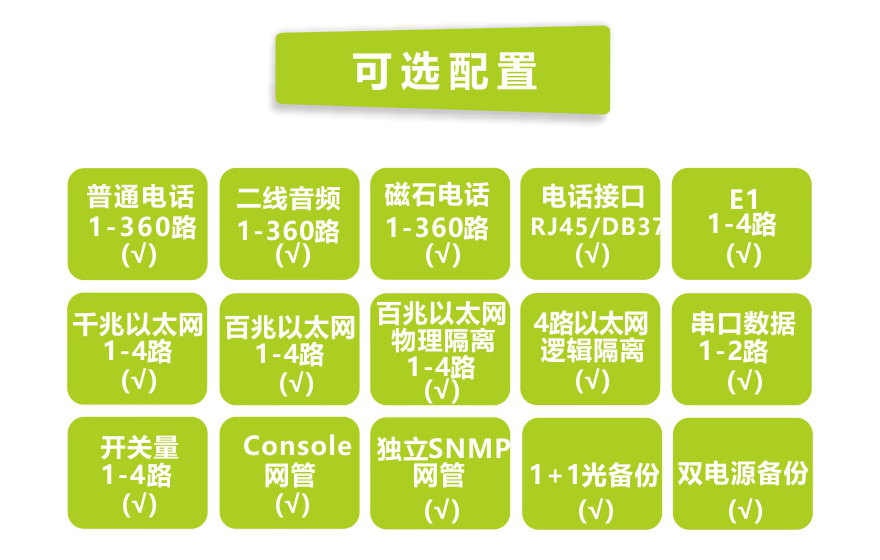 可选配置

普通电话
1-360路
(√)

二线音频
1-360路
(√)

磁石电话
1-360路
(√)

电话接口
RJ45/DB37
(√)

E1
1-4路
(√)

千兆以太网
1-4路
(√)

百兆以太网
1-4路
(√)

百兆以太网
物理隔离
1-4路
(√)

4路以太网
逻辑隔离
(√)

串口数据
1-2路
(√)

开关量
1-4路
(√)

Console
网管
(√)

独立SNMP
网管
(√)

1+1光备份
(√)

双电源备份
(√)